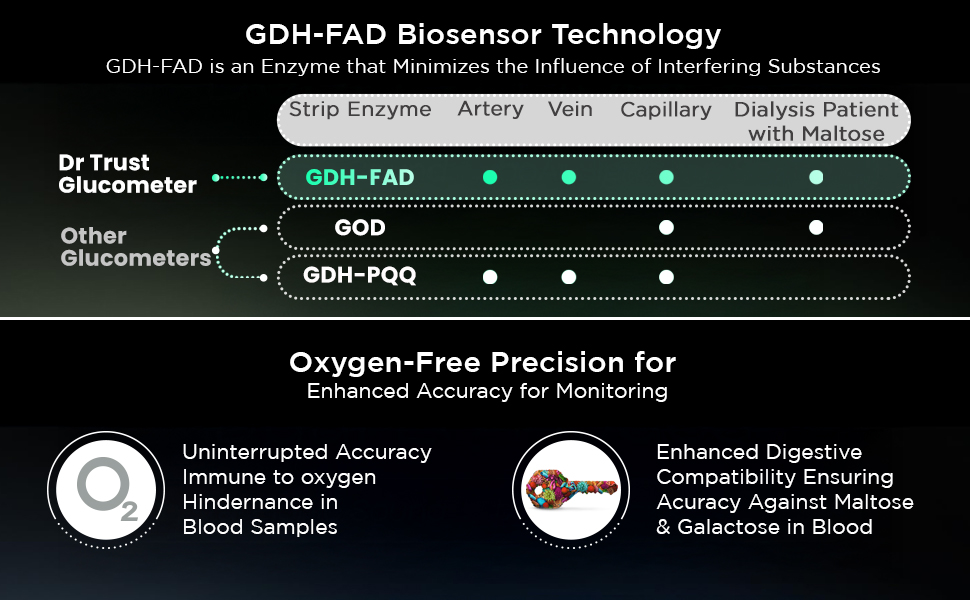 GDH-FAD Biosensor Technology

GDH-FAD is an Enzyme that Minimizes the Influence of Interfering Substances

| | Strip Enzyme | Artery | Vein | Capillary | Dialysis Patient with Maltose |
|---|---|---|---|---|---|
| Dr Trust Glucometer | GDH-FAD | ● | ● | ● | ● |
| Other Glucometers | GOD | | | ● | ● |
| | GDH-PQQ | ● | ● | ● | |

Oxygen-Free Precision for

Enhanced Accuracy for Monitoring

$O_2$

Uninterrupted Accuracy Immune to oxygen Hindernance in Blood Samples

Enhanced Digestive Compatibility Ensuring Acuracy Against Maltose & Galactose in Blood